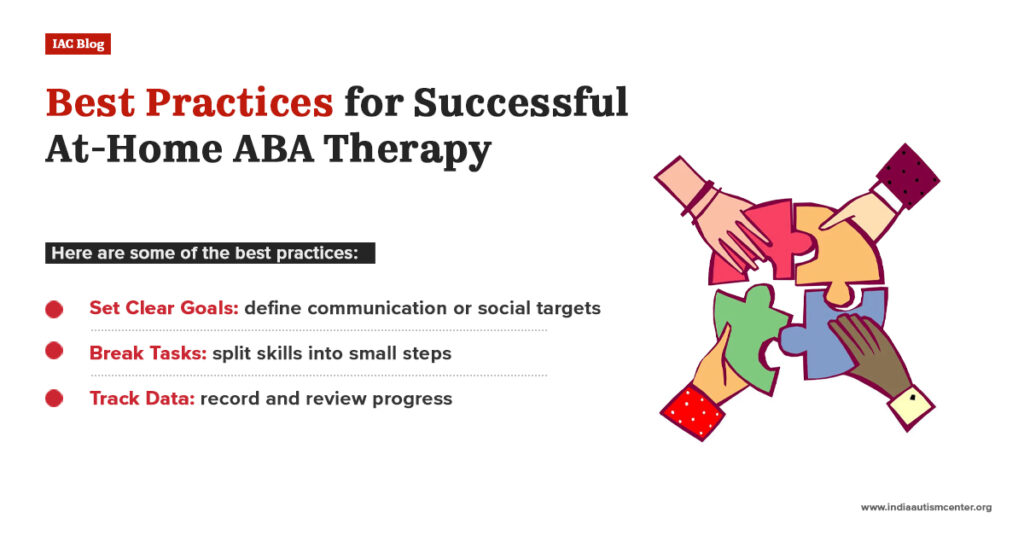 IAC Blog

Best Practices for Successful At-Home ABA Therapy

Here are some of the best practices:

Set Clear Goals: define communication or social targets

Break Tasks: split skills into small steps

Track Data: record and review progress

www.indiaautismcenter.org